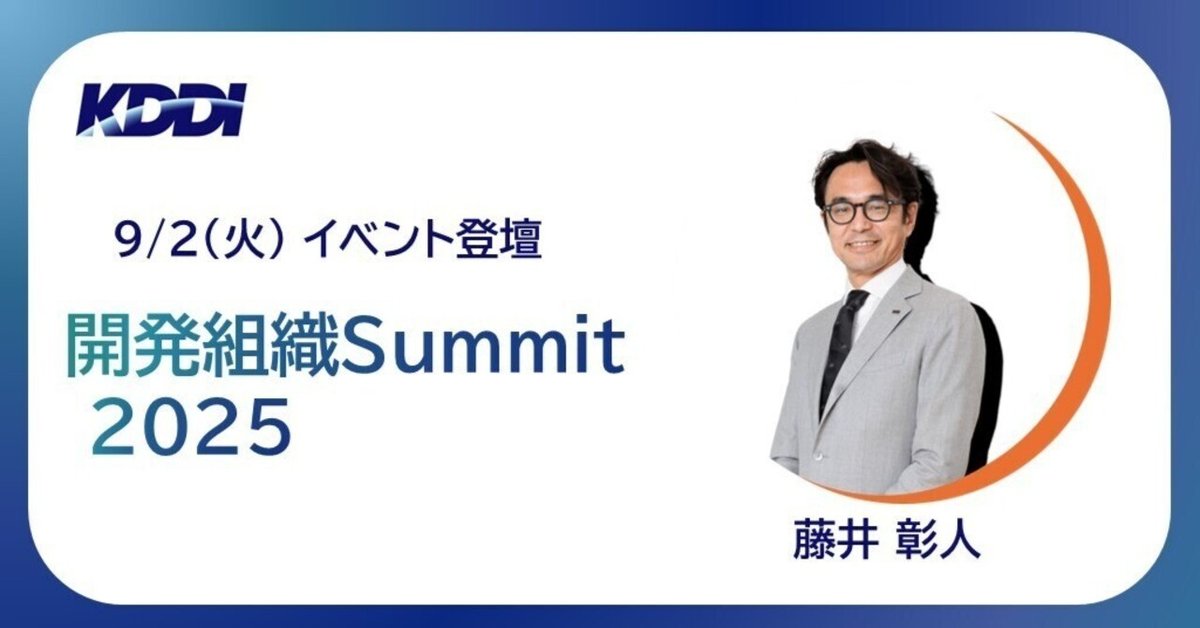 KDDI

9/2(火) イベント登壇

開発組織Summit 2025

藤井 彰人